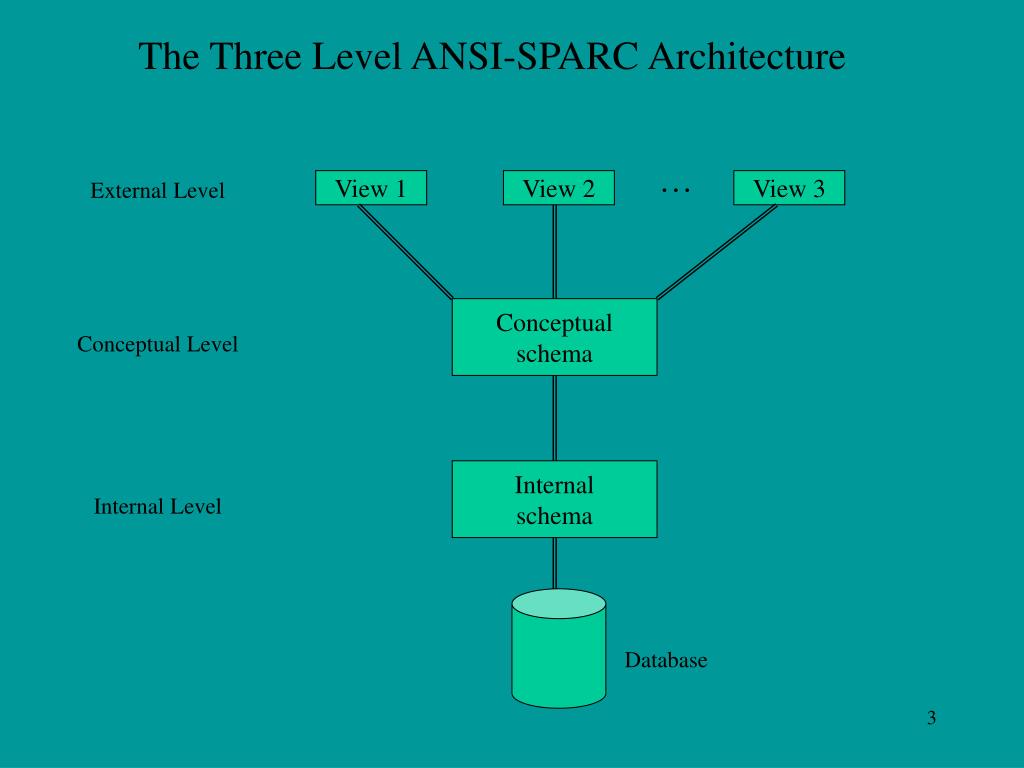 The Three Level ANSI-SPARC Architecture

External Level

View 1

View 2

...

View 3

Conceptual Level

Conceptual schema

Internal Level

Internal schema

Database

3